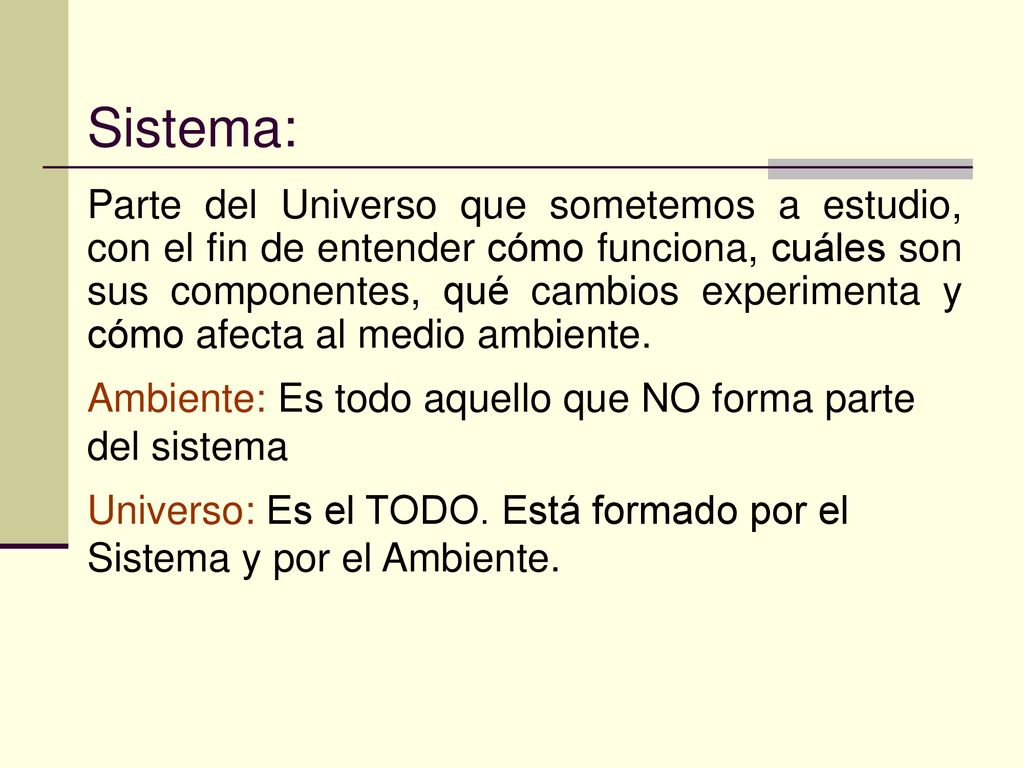 Sistema:

Parte del Universo que sometemos a estudio, con el fin de entender cómo funciona, cuáles son sus componentes, qué cambios experimenta y cómo afecta al medio ambiente.

Ambiente: Es todo aquello que NO forma parte del sistema

Universo: Es el TODO. Está formado por el Sistema y por el Ambiente.